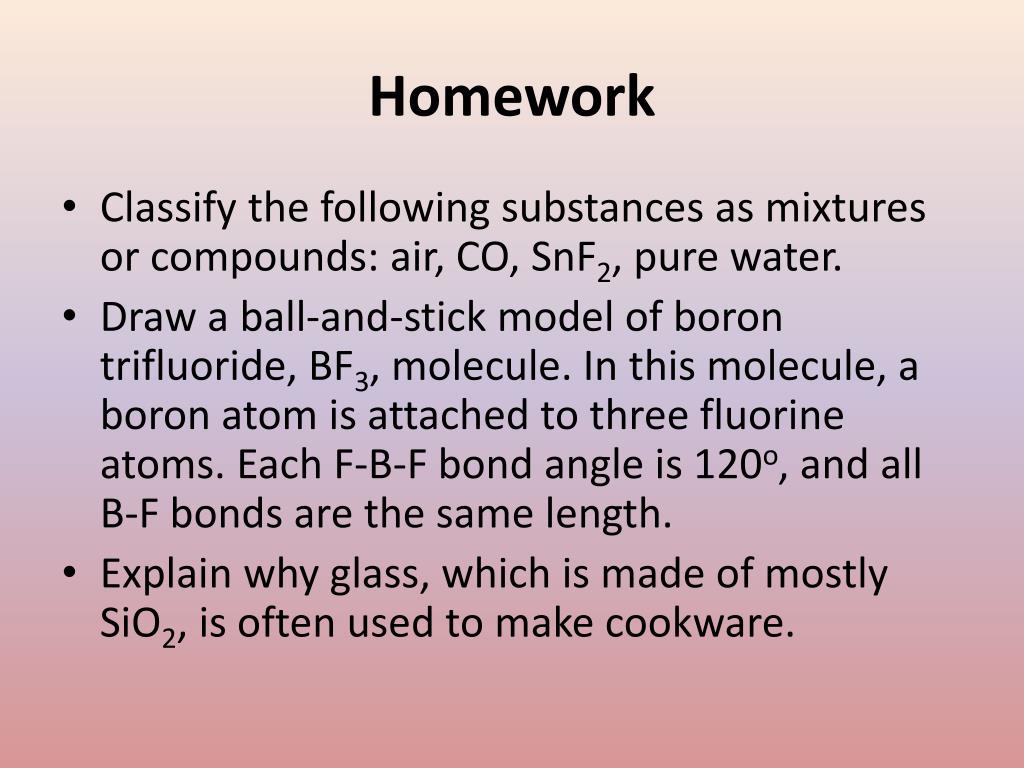 Homework

• Classify the following substances as mixtures or compounds: air, CO, $SnF_2$, pure water.
• Draw a ball-and-stick model of boron trifluoride, $BF_3$, molecule. In this molecule, a boron atom is attached to three fluorine atoms. Each F-B-F bond angle is $120^o$, and all B-F bonds are the same length.
• Explain why glass, which is made of mostly $SiO_2$, is often used to make cookware.